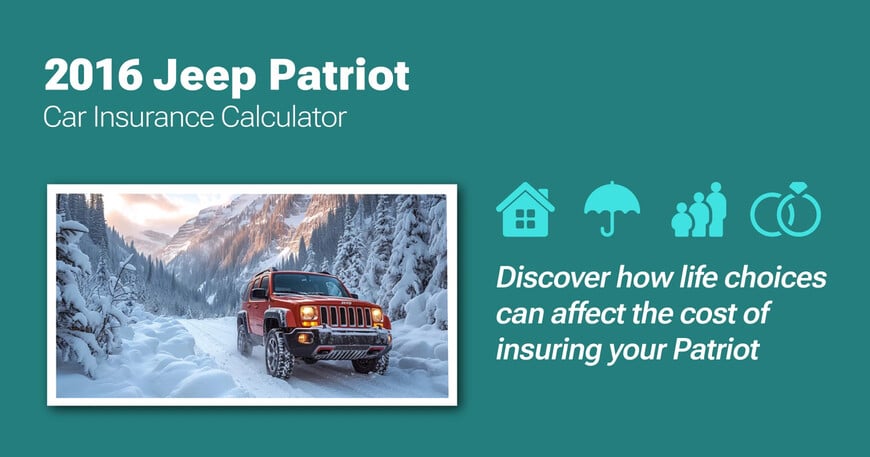 2016 Jeep Patriot
Car Insurance Calculator

Discover how life choices can affect the cost of insuring your Patriot